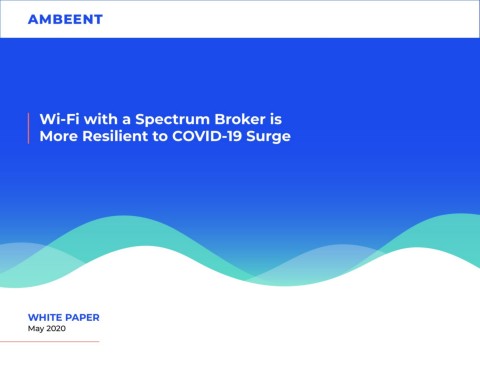 AMBEENT

Wi-Fi with a Spectrum Broker is More Resilient to COVID-19 Surge

WHITE PAPER
May 2020